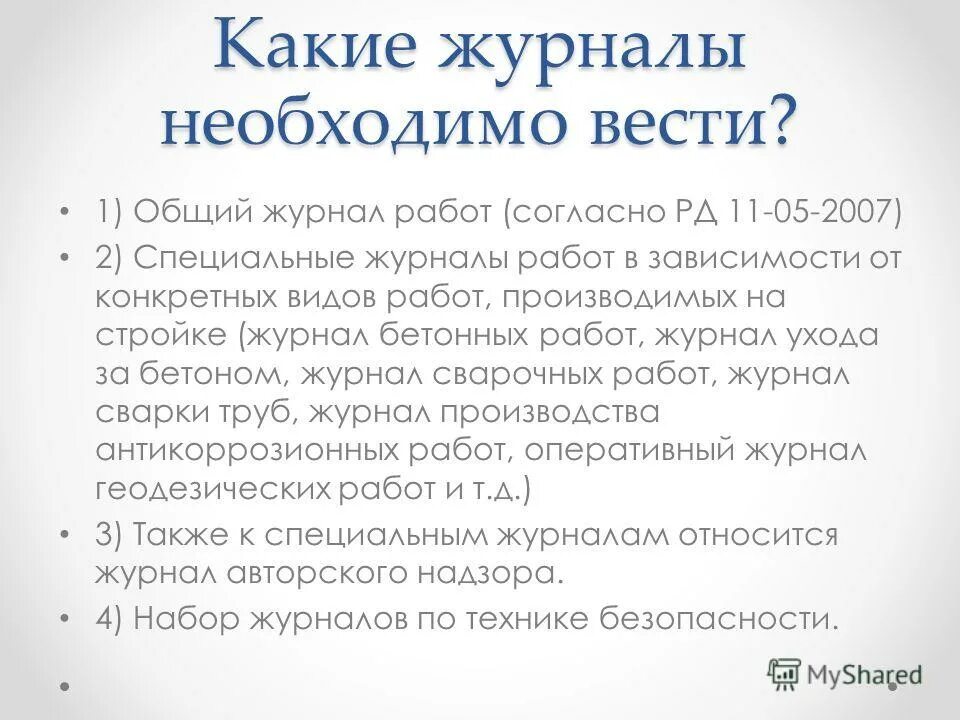 Какие журналы необходимо вести?

• 1) Общий журнал работ (согласно РД 11-05-2007)
• 2) Специальные журналы работ в зависимости от конкретных видов работ, производимых на стройке (журнал бетонных работ, журнал ухода за бетоном, журнал сварочных работ, журнал сварки труб, журнал производства антикоррозионных работ, оперативный журнал геодезических работ и т.д.)
• 3) Также к специальным журналам относится журнал авторского надзора.
• 4) Набор журналов по технике безопасности.
•

MyShared